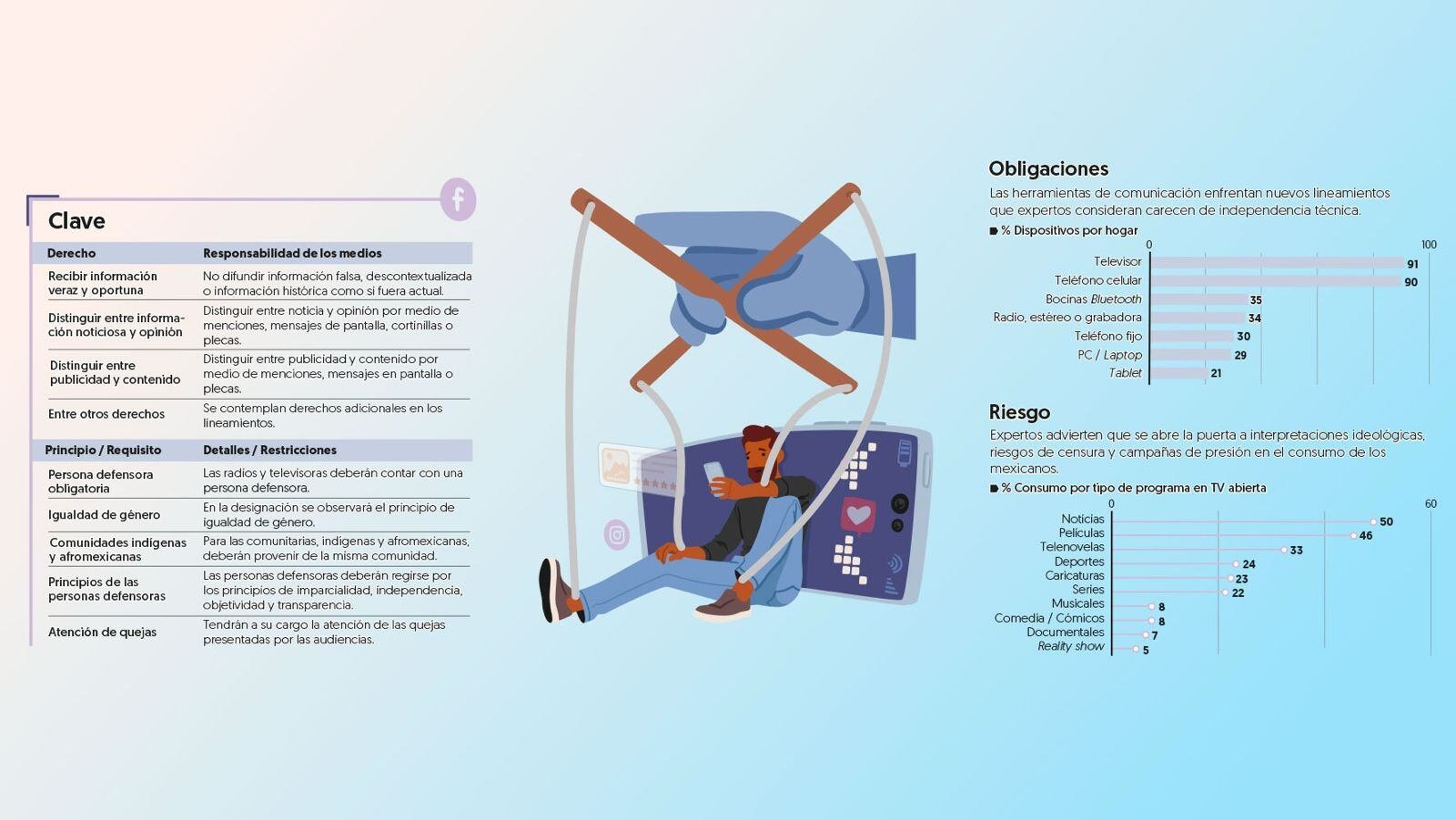 Clave

| Derecho | Responsabilidad de los medios |
|---|---|
| Recibir información veraz y oportuna | No difundir información falsa, descontextualizada o información histórica como si fuera actual. |
| Distinguir entre información noticiosa y opinión | Distinguir entre noticia y opinión por medio de menciones, mensajes de pantalla, cortinillas o plecas. |
| Distinguir entre publicidad y contenido | Distinguir entre publicidad y contenido por medio de menciones, mensajes en pantalla o plecas. |
| Entre otros derechos | Se contemplan derechos adicionales en los lineamientos. |

| Principio / Requisito | Detalles / Restricciones |
|---|---|
| Persona defensora obligatoria | Las radios y televisoras deberán contar con una persona defensora. |
| Igualdad de género | En la designación se observará el principio de igualdad de género. |
| Comunidades indígenas y afromexicanas | Para las comunitarias, indígenas y afromexicanas, deberán provenir de la misma comunidad. |
| Principios de las personas defensoras | Las personas defensoras deberán regirse por los principios de imparcialidad, independencia, objetividad y transparencia. |
| Atención de quejas | Tendrán a su cargo la atención de las quejas presentadas por las audiencias. |

Obligaciones
Las herramientas de comunicación enfrentan nuevos lineamientos que expertos consideran carecen de independencia técnica.
% Dispositivos por hogar
0 100
Televisor 91
Teléfono celular 90
Bocinas Bluetooth 35
Radio, estéreo o grabadora 34
Teléfono fijo 30
PC / Laptop 29
Tablet 21

Riesgo
Expertos advierten que se abre la puerta a interpretaciones ideológicas, riesgos de censura y campañas de presión en el consumo de los mexicanos.
% Consumo por tipo de programa en TV abierta
0 60
Noticias 50
Películas 46
Telenovelas 33
Deportes 24
Caricaturas 23
Series 22
Musicales 8
Comedia / Cómicos 8
Documentales 7
Reality show 5